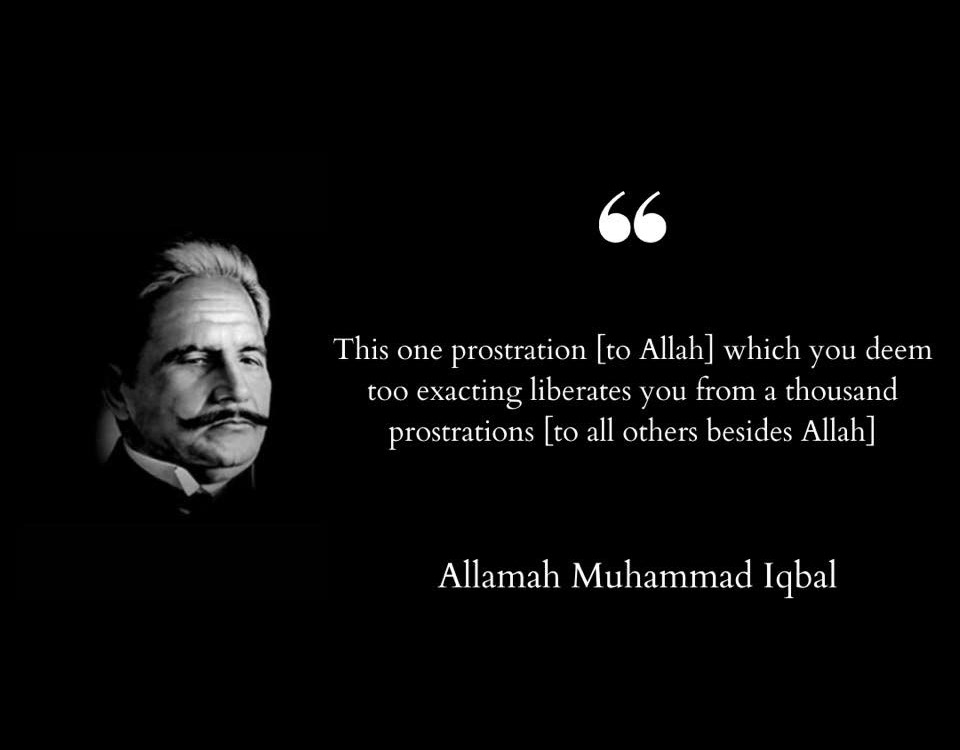 “

This one prostration [to Allah] which you deem too exacting liberates you from a thousand prostrations [to all others besides Allah]

Allamah Muhammad Iqbal